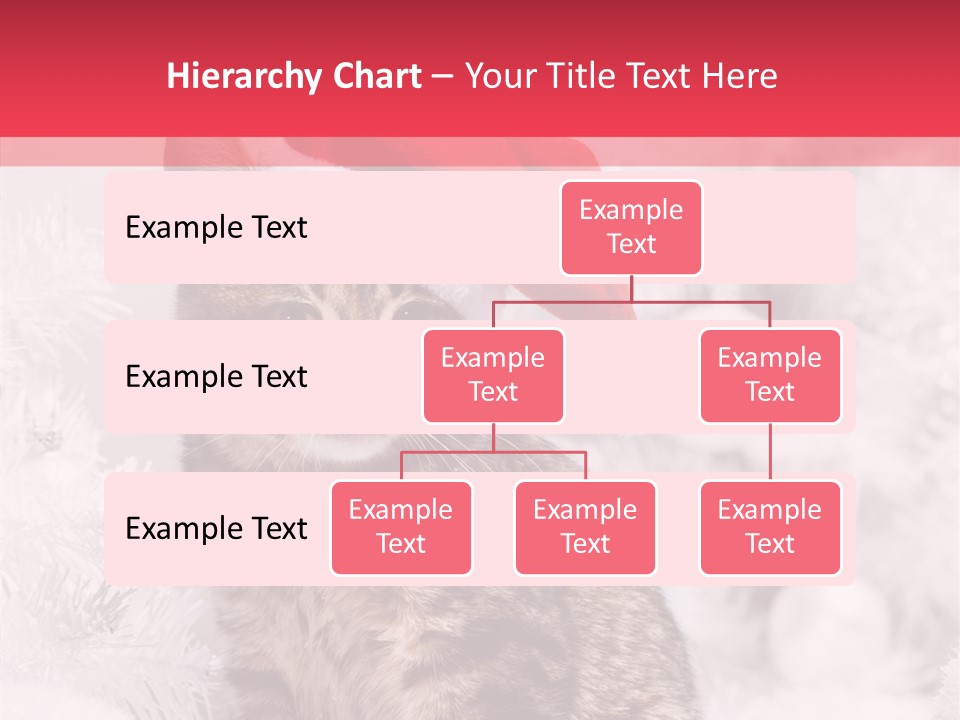 Hierarchy Chart – Your Title Text Here

Example Text

Example Text

Example Text

Example Text

Example Text

Example Text

Example Text

Example Text

Example Text